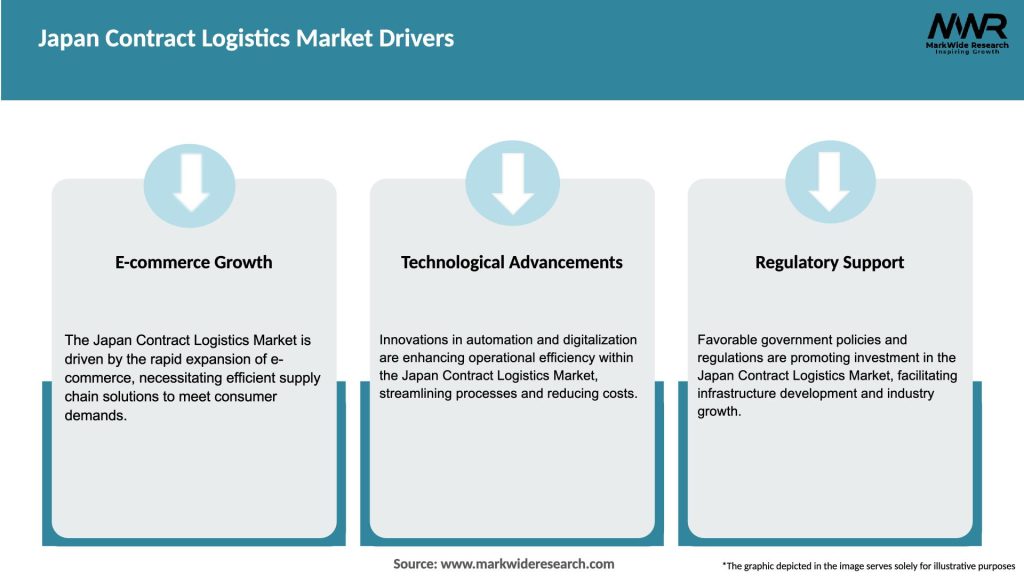 Japan Contract Logistics Market Drivers

MWR
MarkWide Research
Inspiring Growth

E-commerce Growth

The Japan Contract Logistics Market is driven by the rapid expansion of e-commerce, necessitating efficient supply chain solutions to meet consumer demands.

Technological Advancements

Innovations in automation and digitalization are enhancing operational efficiency within the Japan Contract Logistics Market, streamlining processes and reducing costs.

Regulatory Support

Favorable government policies and regulations are promoting investment in the Japan Contract Logistics Market, facilitating infrastructure development and industry growth.

Source: www.markwideresearch.com

*The graphic depicted in the image serves solely for illustrative purposes